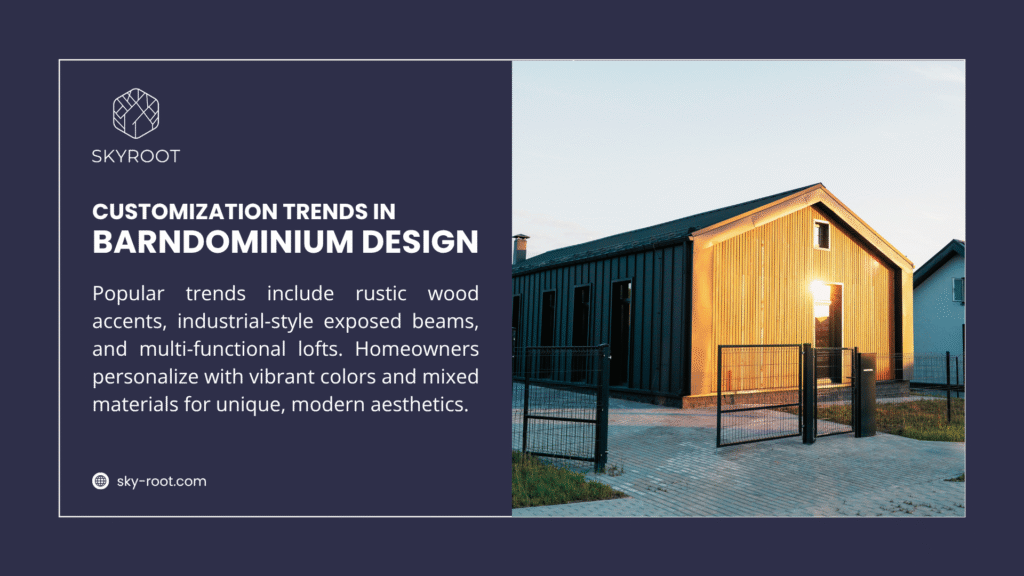 SKYROOT

CUSTOMIZATION TRENDS IN
BARNDOMINIUM DESIGN

Popular trends include rustic wood accents, industrial-style exposed beams, and multi-functional lofts. Homeowners personalize with vibrant colors and mixed materials for unique, modern aesthetics.

sky-root.com